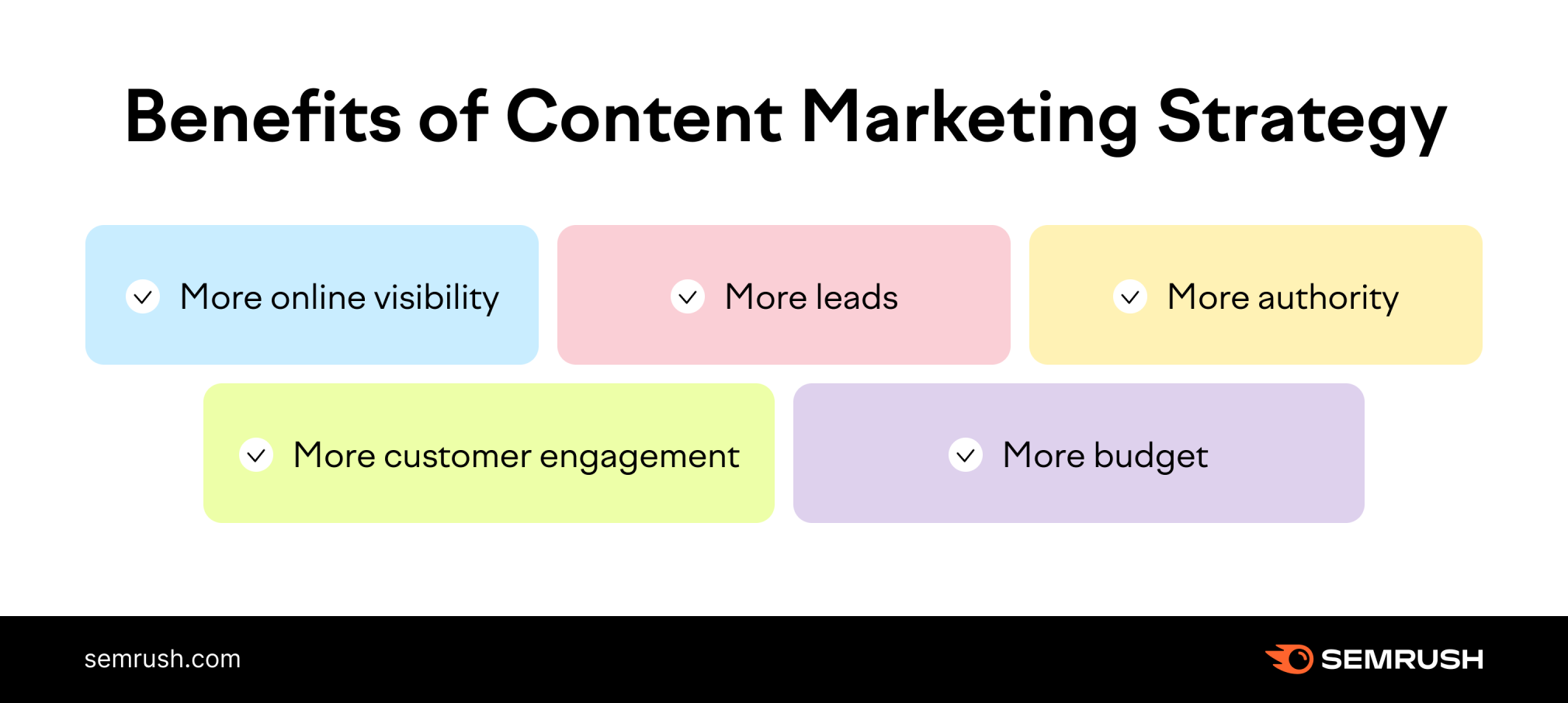 Benefits of Content Marketing Strategy

More online visibility

More leads

More authority

More customer engagement

More budget

semrush.com

SEMRUSH